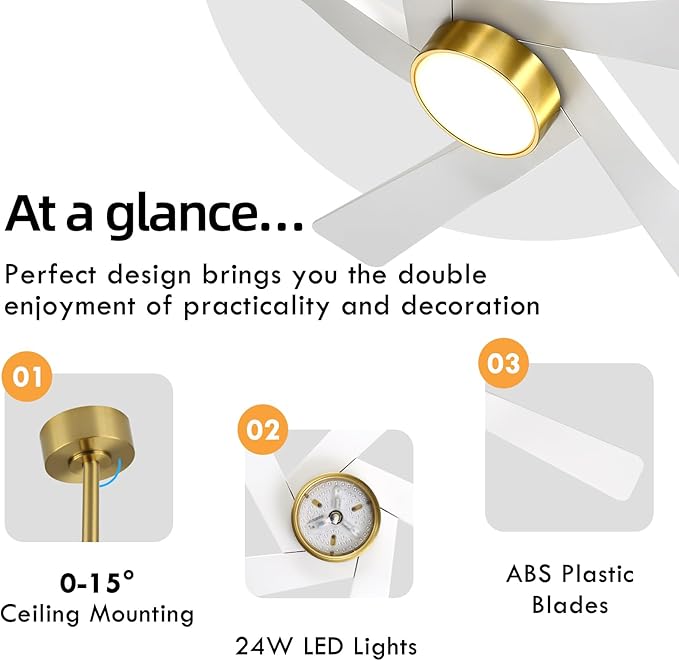 At a glance...

Perfect design brings you the double enjoyment of practicality and decoration

01

0-15°
Ceiling Mounting

02

24W LED Lights

03

ABS Plastic Blades